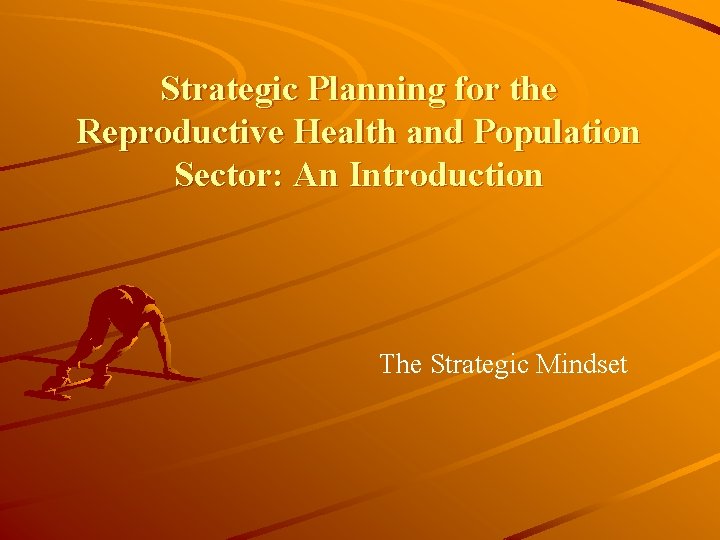 Strategic Planning for the Reproductive Health and Population Sector: An Introduction

The Strategic Mindset